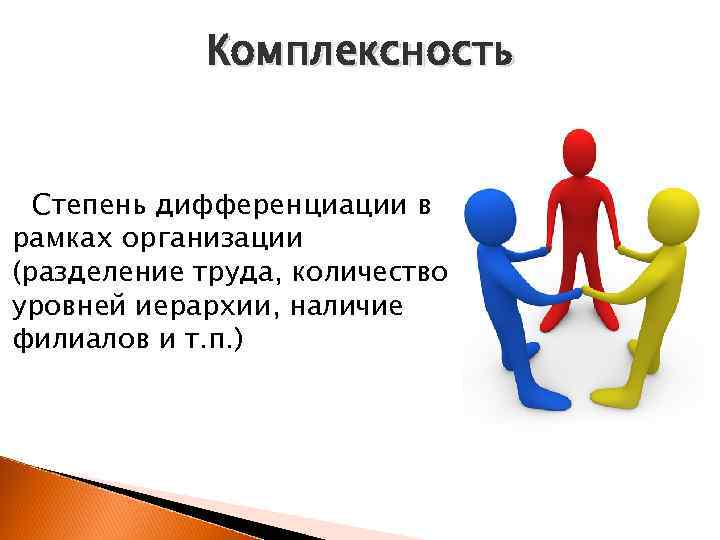 Комплексность

Степень дифференциации в рамках организации (разделение труда, количество уровней иерархии, наличие филиалов и т.п.)